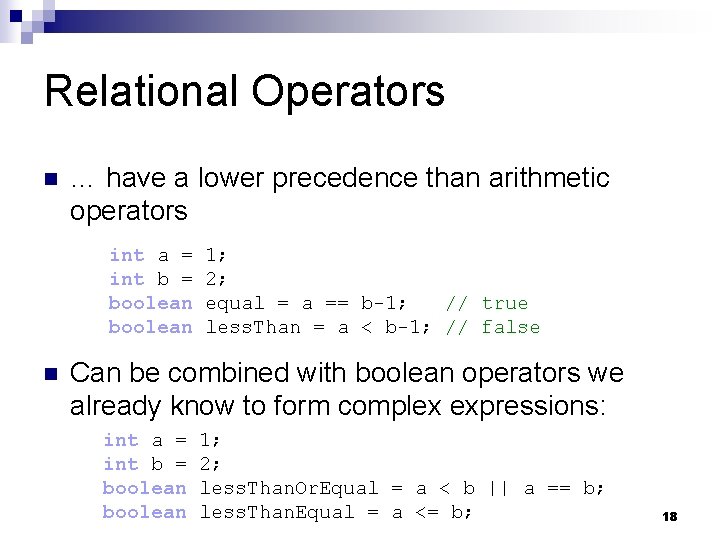 Relational Operators

… have a lower precedence than arithmetic operators

int a = 1;
int b = 2;
boolean equal = a == b-1;    // true
boolean lessThan = a < b-1; // false

Can be combined with boolean operators we already know to form complex expressions:

int a = 1;
int b = 2;
boolean lessThanOrEqual = a < b || a == b;
boolean lessThanEqual = a <= b;

18